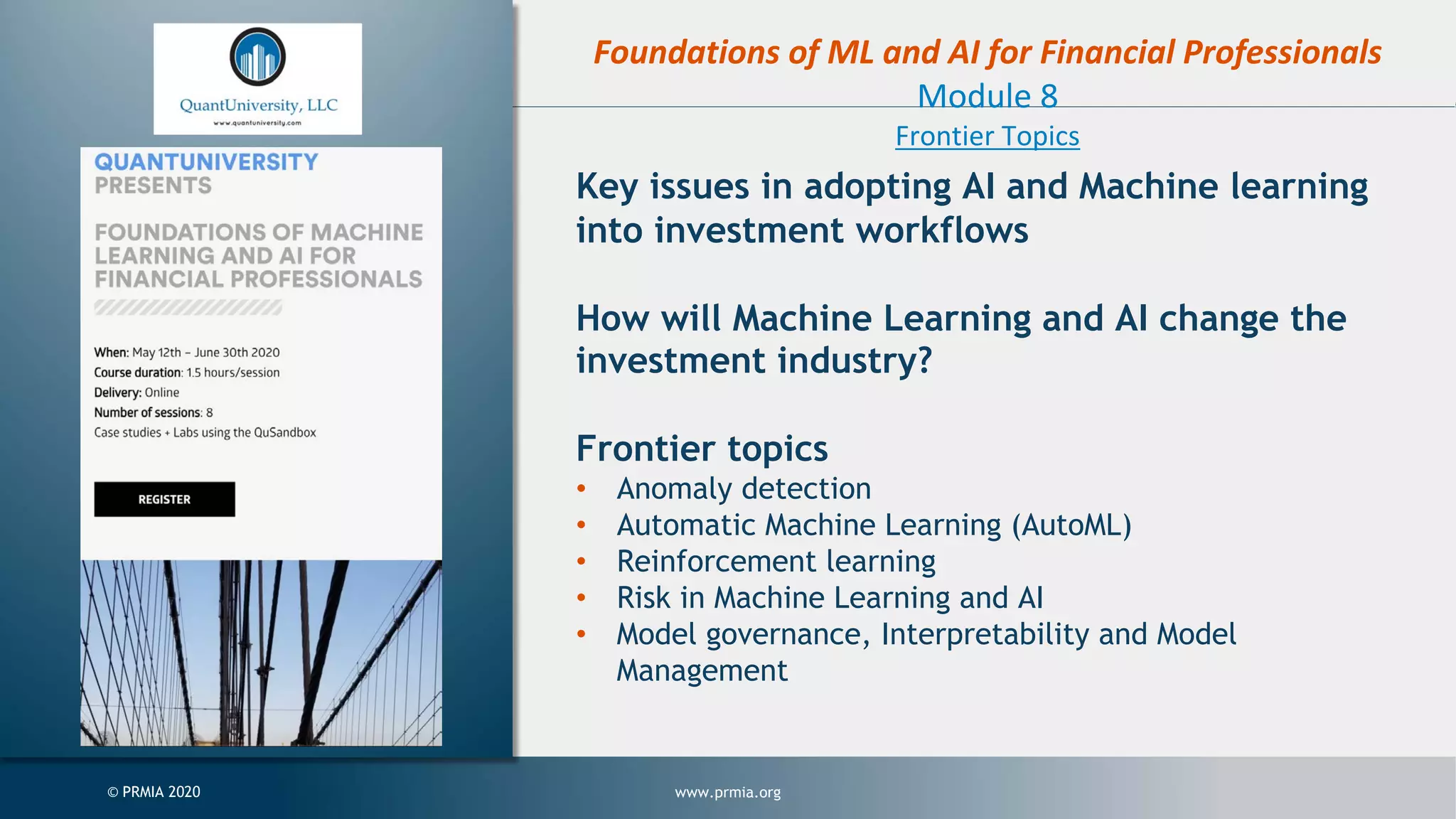 QuantUniversity, LLC
www.quantuniversity.com

QUANTUNIVERSITY PRESENTS

FOUNDATIONS OF MACHINE LEARNING AND AI FOR FINANCIAL PROFESSIONALS

When: May 12th – June 30th 2020
Course duration: 1.5 hours/session
Delivery: Online
Number of sessions: 8
Case studies + Labs using the QuSandbox

REGISTER

Foundations of ML and AI for Financial Professionals
Module 8
Frontier Topics

Key issues in adopting AI and Machine learning into investment workflows

How will Machine Learning and AI change the investment industry?

Frontier topics
• Anomaly detection
• Automatic Machine Learning (AutoML)
• Reinforcement learning
• Risk in Machine Learning and AI
• Model governance, Interpretability and Model Management

© PRMIA 2020
www.prmia.org